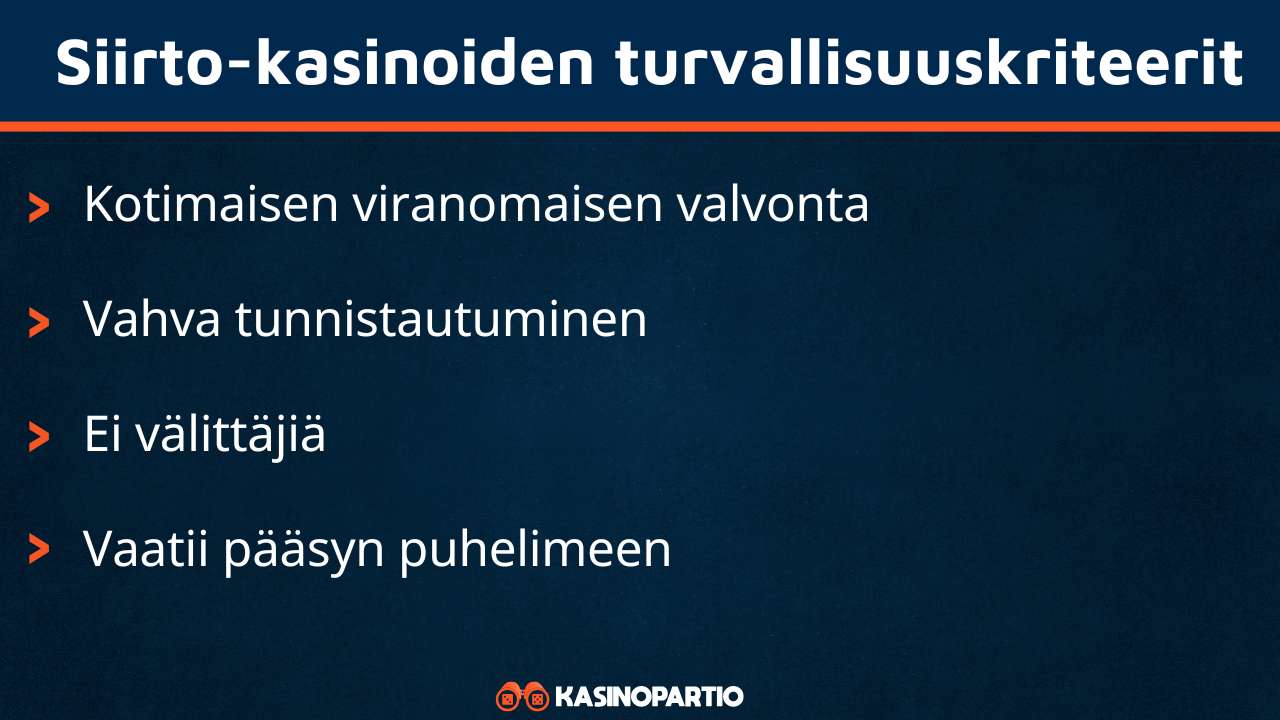 Siirto-kasinoiden turvallisuuskriteerit

> Kotimaisen viranomaisen valvonta

> Vahva tunnistautuminen

> Ei välittäjiä

> Vaatii pääsyn puhelimeen

KASINOPARTIO